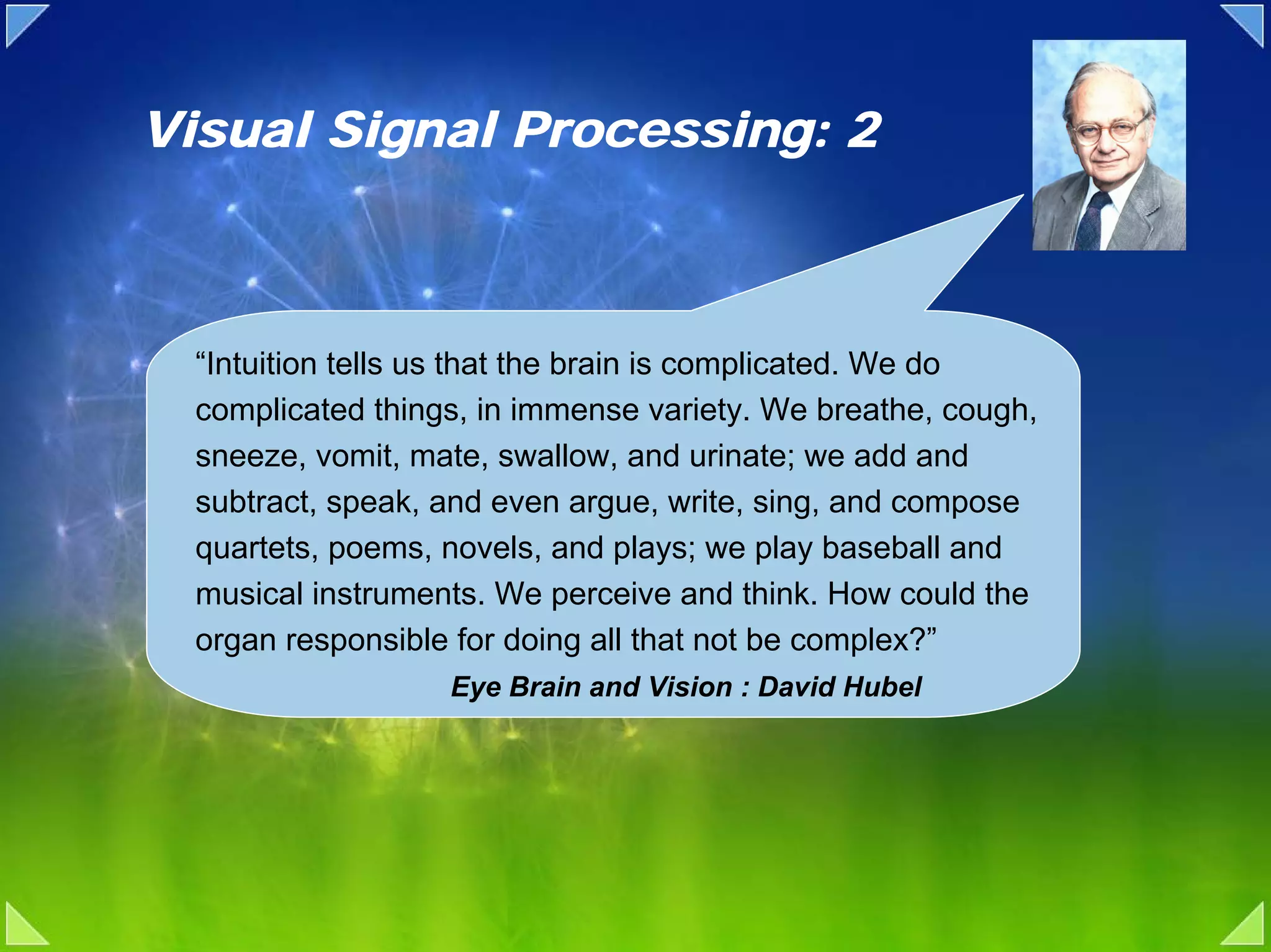 Visual Signal Processing: 2

“Intuition tells us that the brain is complicated. We do complicated things, in immense variety. We breathe, cough, sneeze, vomit, mate, swallow, and urinate; we add and subtract, speak, and even argue, write, sing, and compose quartets, poems, novels, and plays; we play baseball and musical instruments. We perceive and think. How could the organ responsible for doing all that not be complex?”

Eye Brain and Vision : David Hubel